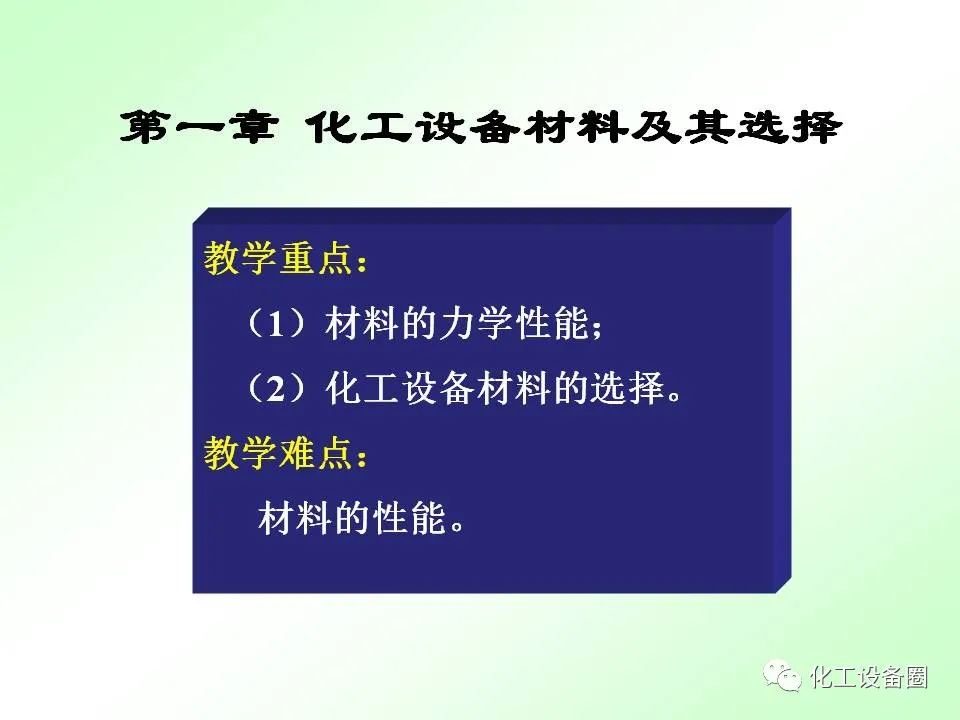 第一章 化工设备材料及其选择

教学重点：

（1）材料的力学性能；

（2）化工设备材料的选择。

教学难点：

材料的性能。

化工设备圈